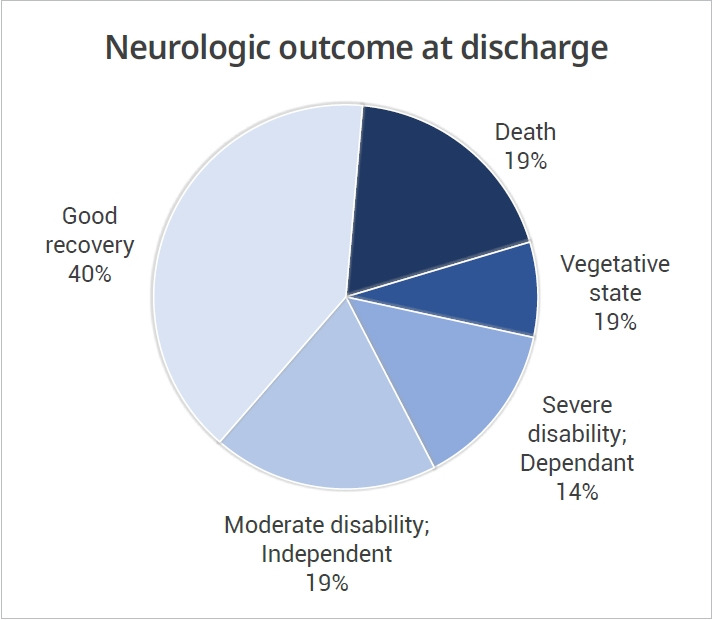 Neurologic outcome at discharge

Death
19%

Vegetative state
19%

Severe disability; Dependant
14%

Moderate disability; Independent
19%

Good recovery
40%